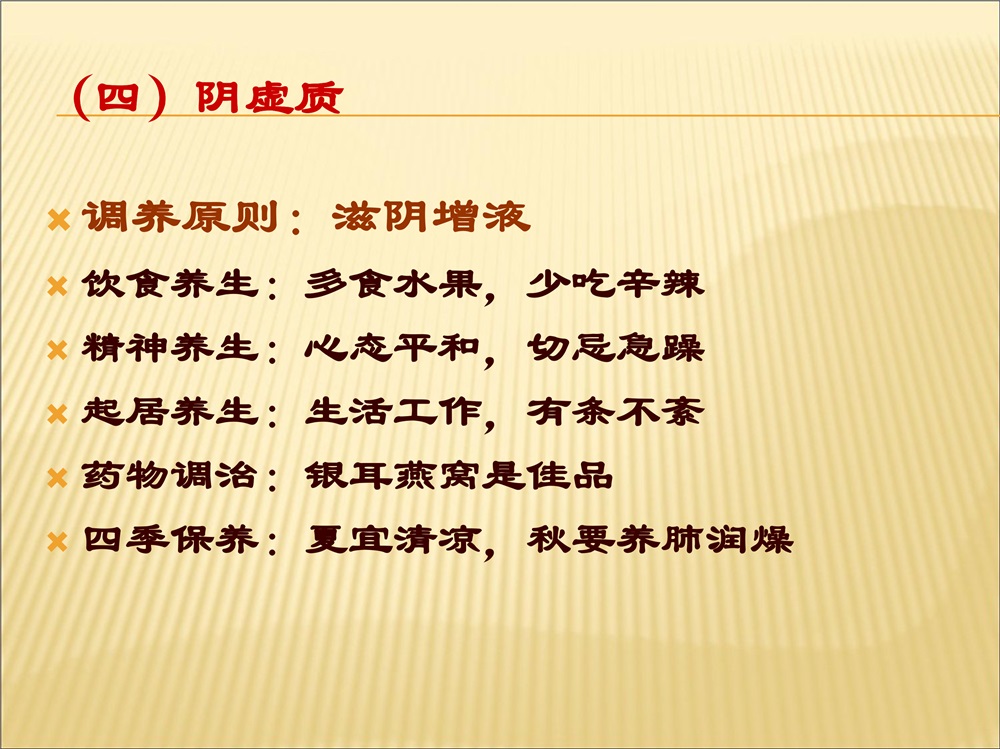 （四）阴虚质

调养原则：滋阴增液

饮食养生：多食水果，少吃辛辣

精神养生：心态平和，切忌急躁

起居养生：生活工作，有条不紊

药物调治：银耳燕窝是佳品

四季保养：夏宜清凉，秋要养肺润燥